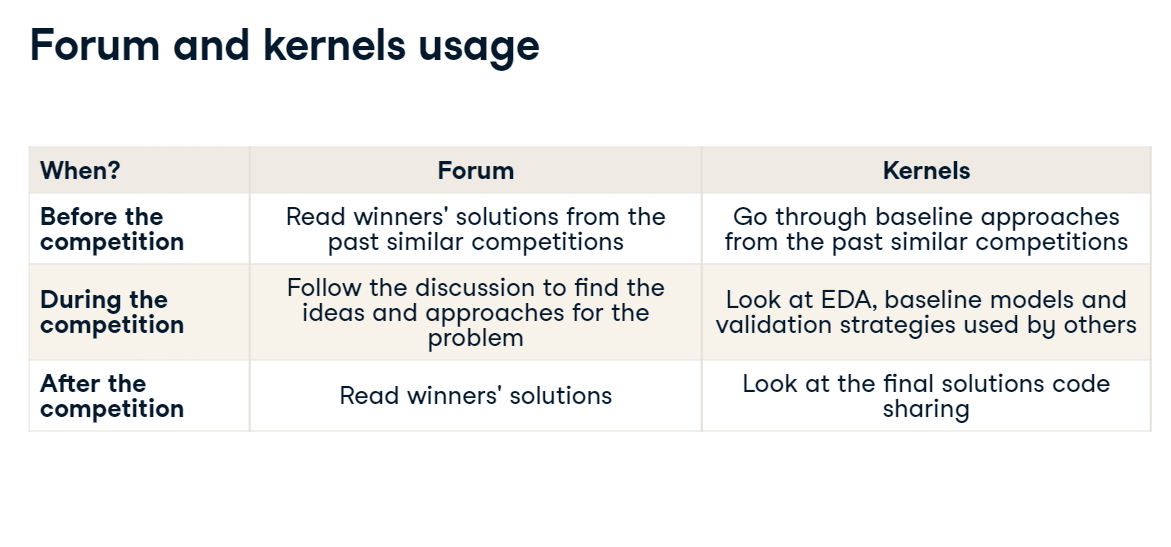 Forum and kernels usage

| When? | Forum | Kernels |
|---|---|---|
| Before the competition | Read winners' solutions from the past similar competitions | Go through baseline approaches from the past similar competitions |
| During the competition | Follow the discussion to find the ideas and approaches for the problem | Look at EDA, baseline models and validation strategies used by others |
| After the competition | Read winners' solutions | Look at the final solutions code sharing |